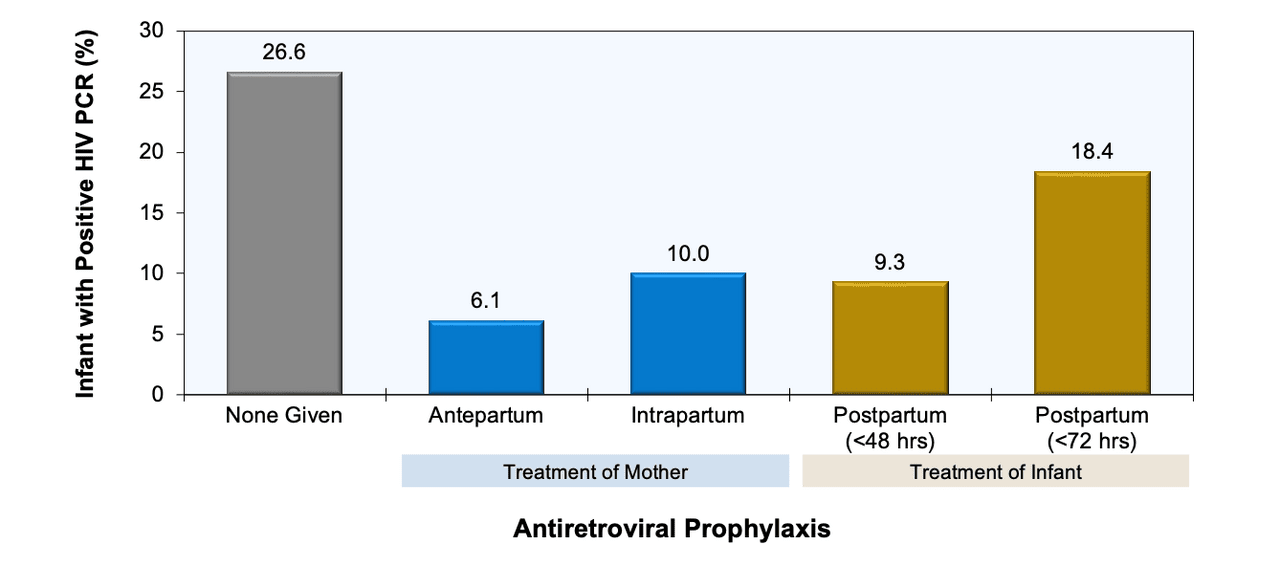 Infant with Positive HIV PCR (%)

30
25
20
15
10
5
0

26.6
6.1
10.0
9.3
18.4

None Given
Antepartum
Intrapartum
Postpartum (<48 hrs)
Postpartum (<72 hrs)

Treatment of Mother
Treatment of Infant

Antiretroviral Prophylaxis